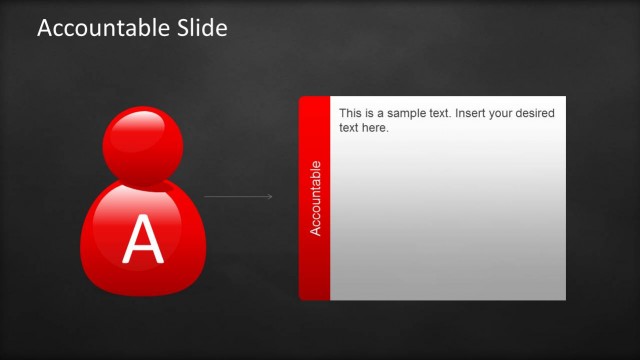 Accountable Slide

A

Accountable

This is a sample text. Insert your desired text here.